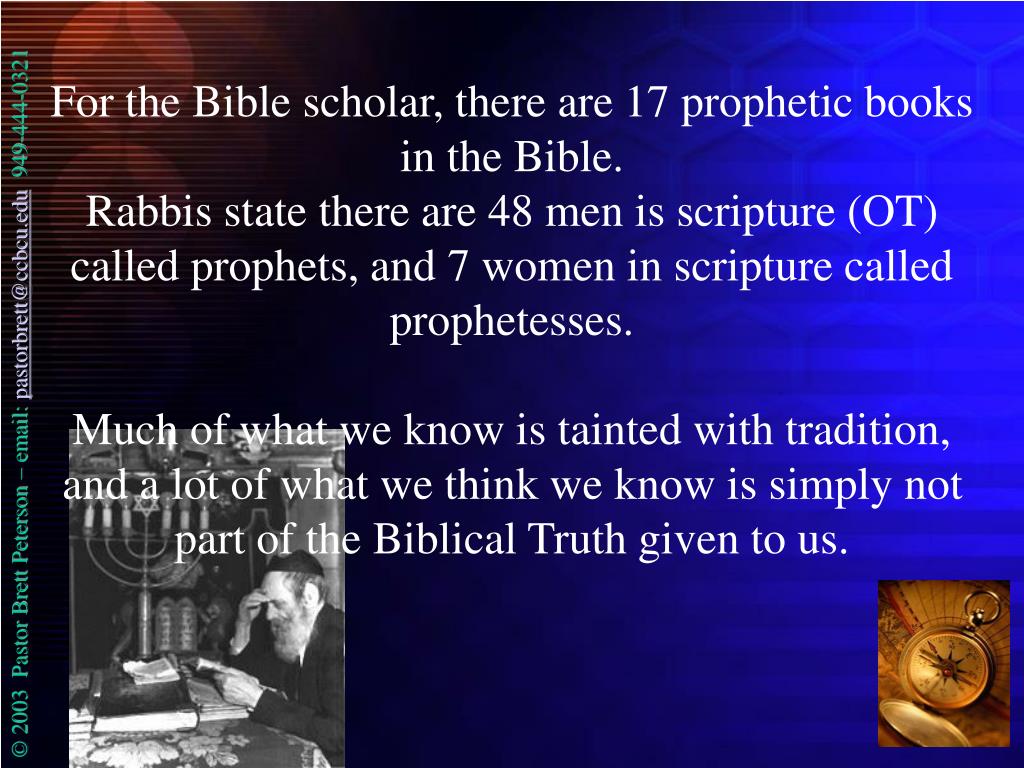 © 2003 Pastor Brett Peterson – email: pastorbrett@ccbcu.edu 949-444-0321

For the Bible scholar, there are 17 prophetic books in the Bible.
Rabbis state there are 48 men is scripture (OT) called prophets, and 7 women in scripture called prophetesses.

Much of what we know is tainted with tradition, and a lot of what we think we know is simply not part of the Biblical Truth given to us.